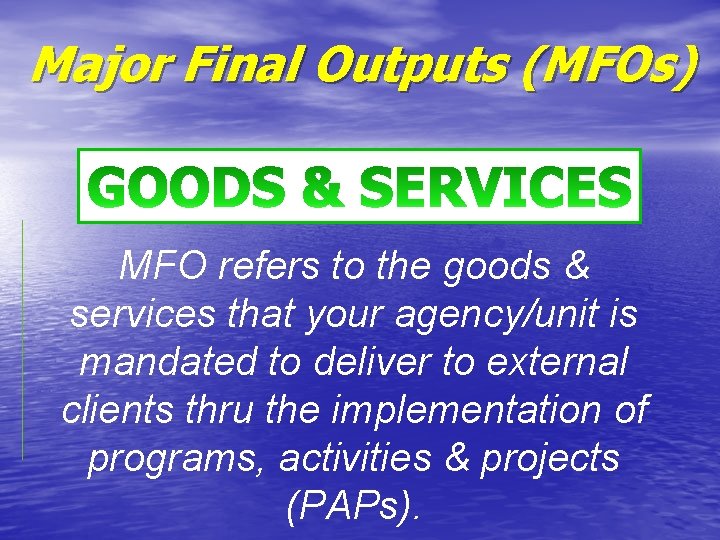 Major Final Outputs (MFOs)

GOODS & SERVICES

MFO refers to the goods & services that your agency/unit is mandated to deliver to external clients thru the implementation of programs, activities & projects (PAPs).